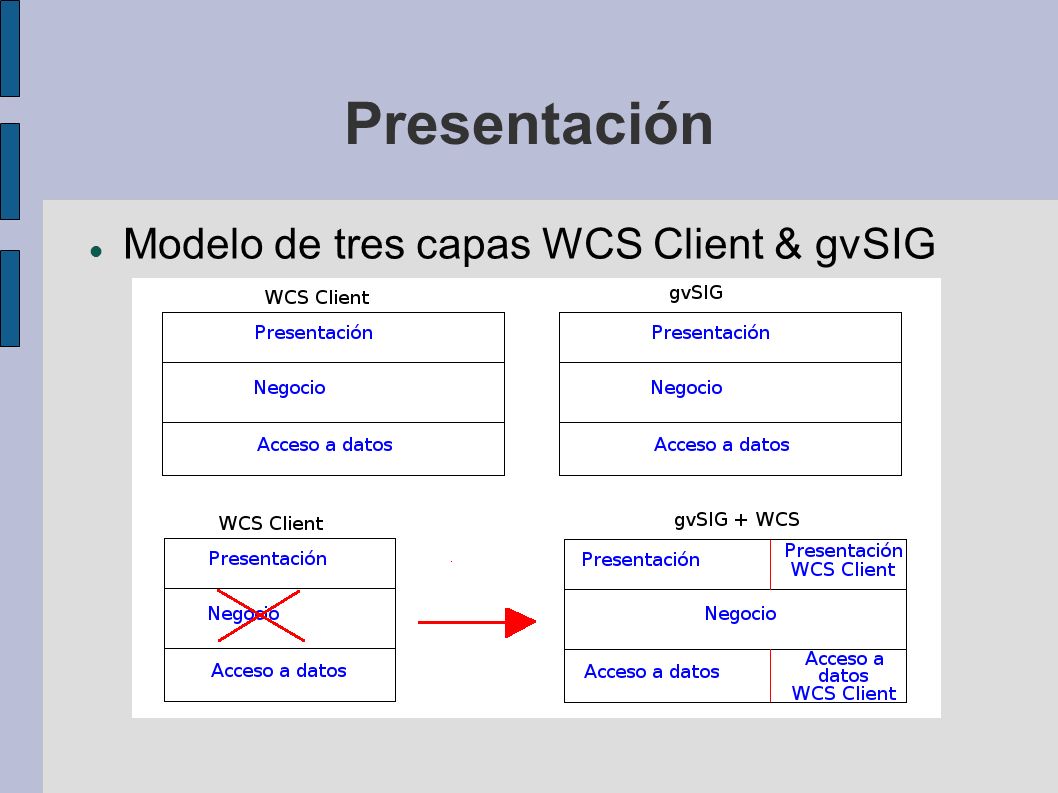 Presentación

Modelo de tres capas WCS Client & gvSIG

WCS Client

Presentación

Negocio

Acceso a datos

gvSIG

Presentación

Negocio

Acceso a datos

WCS Client

Presentación

Negocio

Acceso a datos

gvSIG + WCS

Presentación

Presentación WCS Client

Negocio

Acceso a datos

Acceso a datos WCS Client